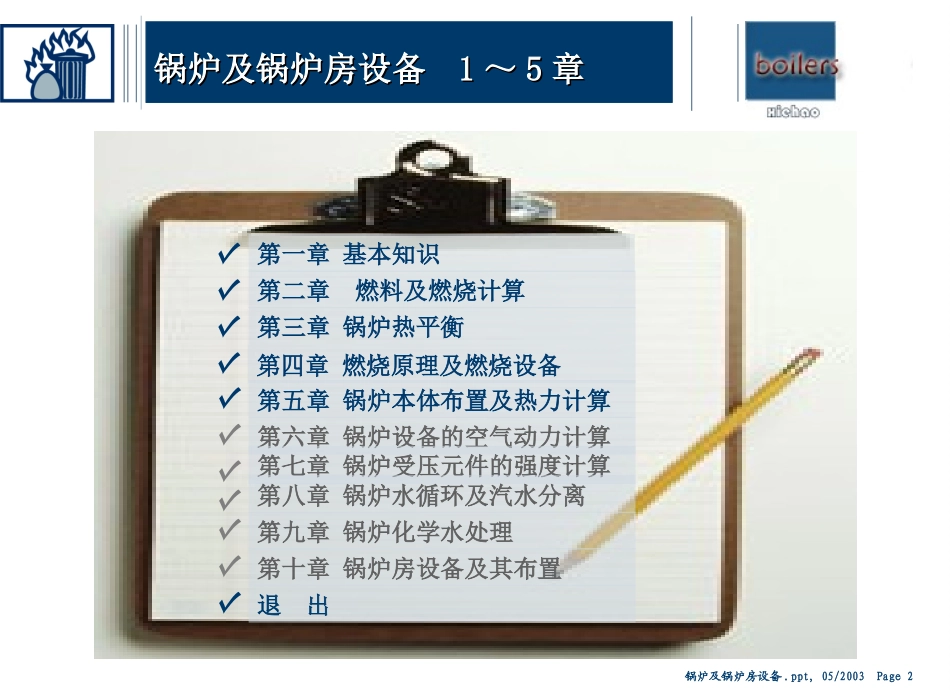 锅炉及锅炉房设备 1～5章

boilers
Hichao

✓ 第一章 基本知识
✓ 第二章 燃料及燃烧计算
✓ 第三章 锅炉热平衡
✓ 第四章 燃烧原理及燃烧设备
✓ 第五章 锅炉本体布置及热力计算
✓ 第六章 锅炉设备的空气动力计算
✓ 第七章 锅炉受压元件的强度计算
✓ 第八章 锅炉水循环及汽水分离
✓ 第九章 锅炉化学水处理
✓ 第十章 锅炉房设备及其布置
✓ 退 出

锅炉及锅炉房设备.ppt, 05/2003 Page 2